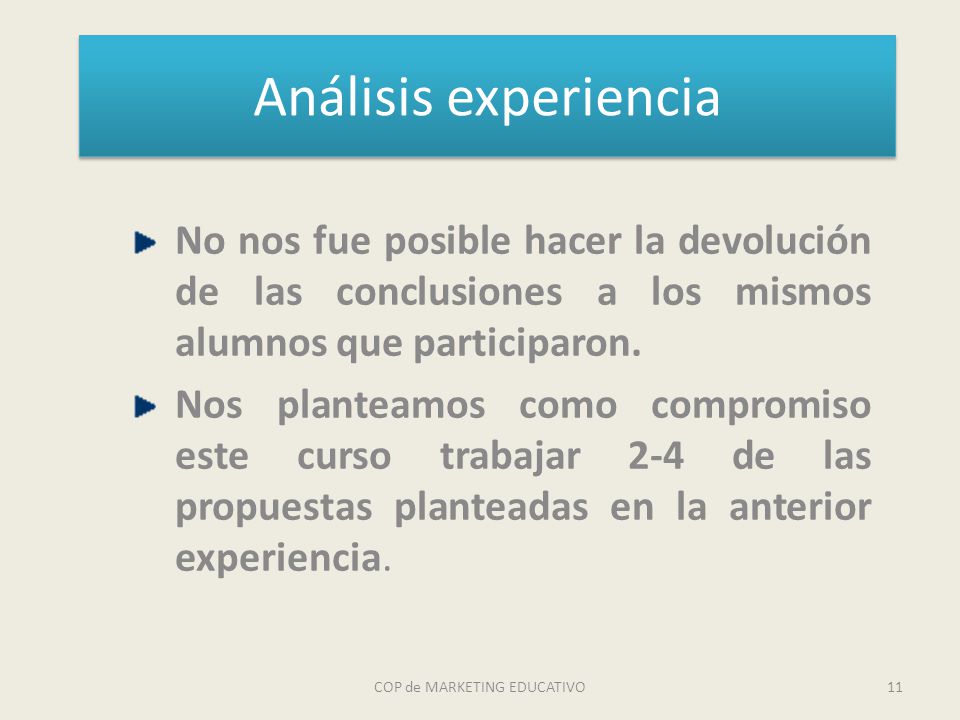 Análisis experiencia

No nos fue posible hacer la devolución de las conclusiones a los mismos alumnos que participaron.

Nos planteamos como compromiso este curso trabajar 2-4 de las propuestas planteadas en la anterior experiencia.

COP de MARKETING EDUCATIVO

11